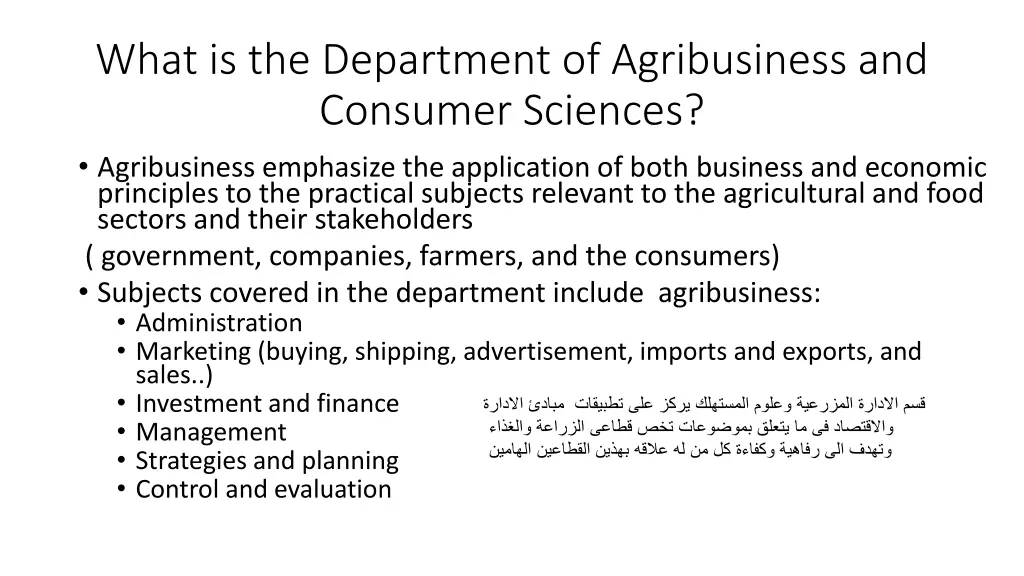 What is the Department of Agribusiness and Consumer Sciences?

• Agribusiness emphasize the application of both business and economic principles to the practical subjects relevant to the agricultural and food sectors and their stakeholders

( government, companies, farmers, and the consumers)

• Subjects covered in the department include agribusiness:
  • Administration
  • Marketing (buying, shipping, advertisement, imports and exports, and sales..)
  • Investment and finance
  • Management
  • Strategies and planning
  • Control and evaluation

قسم الادارة المزرعية وعلوم المستهلك يركز على تطبيقات مبادئ الادارة والاقتصاد فى ما يتعلق بموضوعات تخص قطاعى الزراعة والغذاء وتهدف الى رفاهية وكفاءة كل من له علاقه بهذين القطاعين الهامين